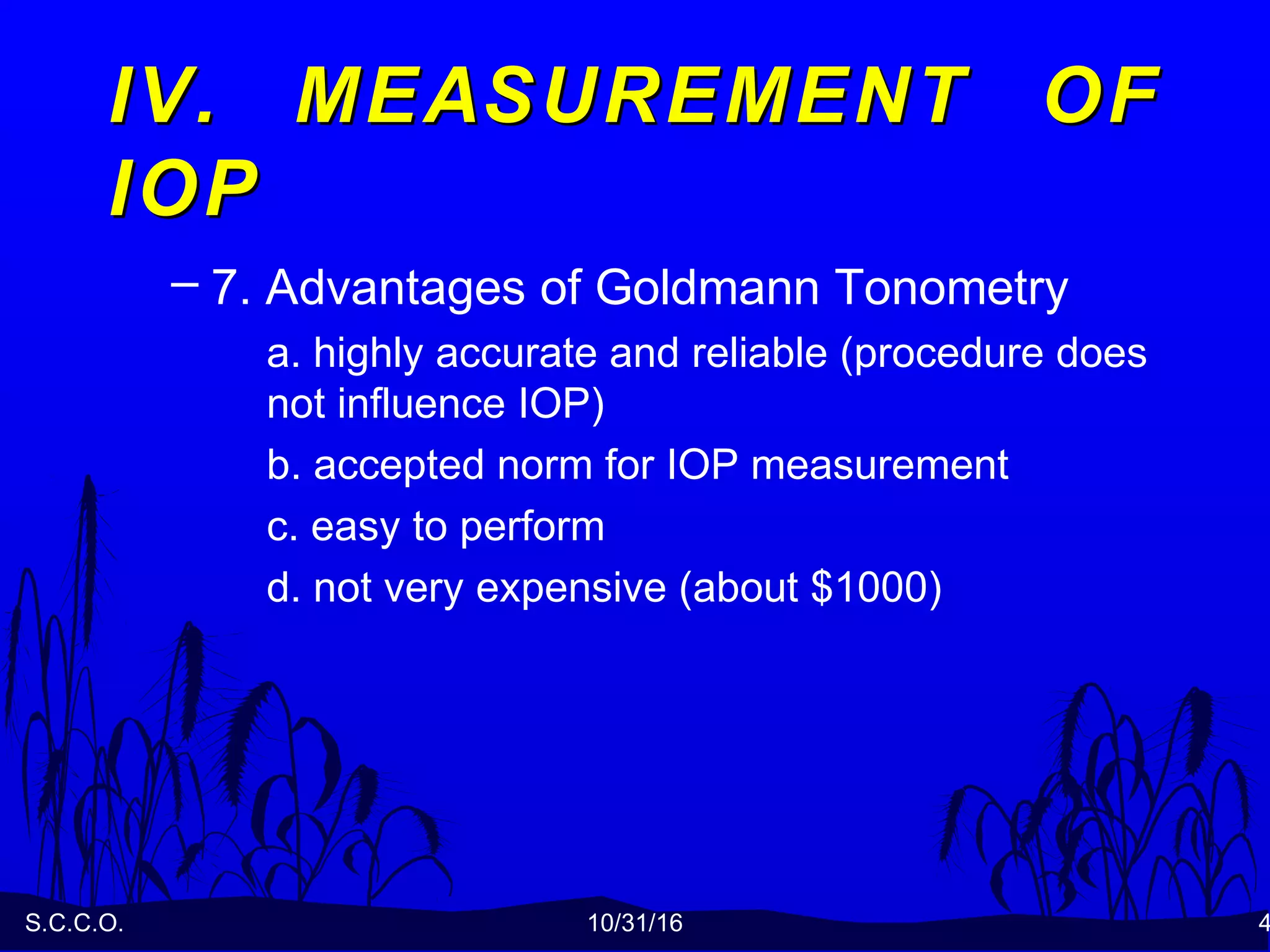 IV. MEASUREMENT OF IOP

– 7. Advantages of Goldmann Tonometry

a. highly accurate and reliable (procedure does not influence IOP)

b. accepted norm for IOP measurement

c. easy to perform

d. not very expensive (about \$1000)

S.C.C.O.

10/31/16

4